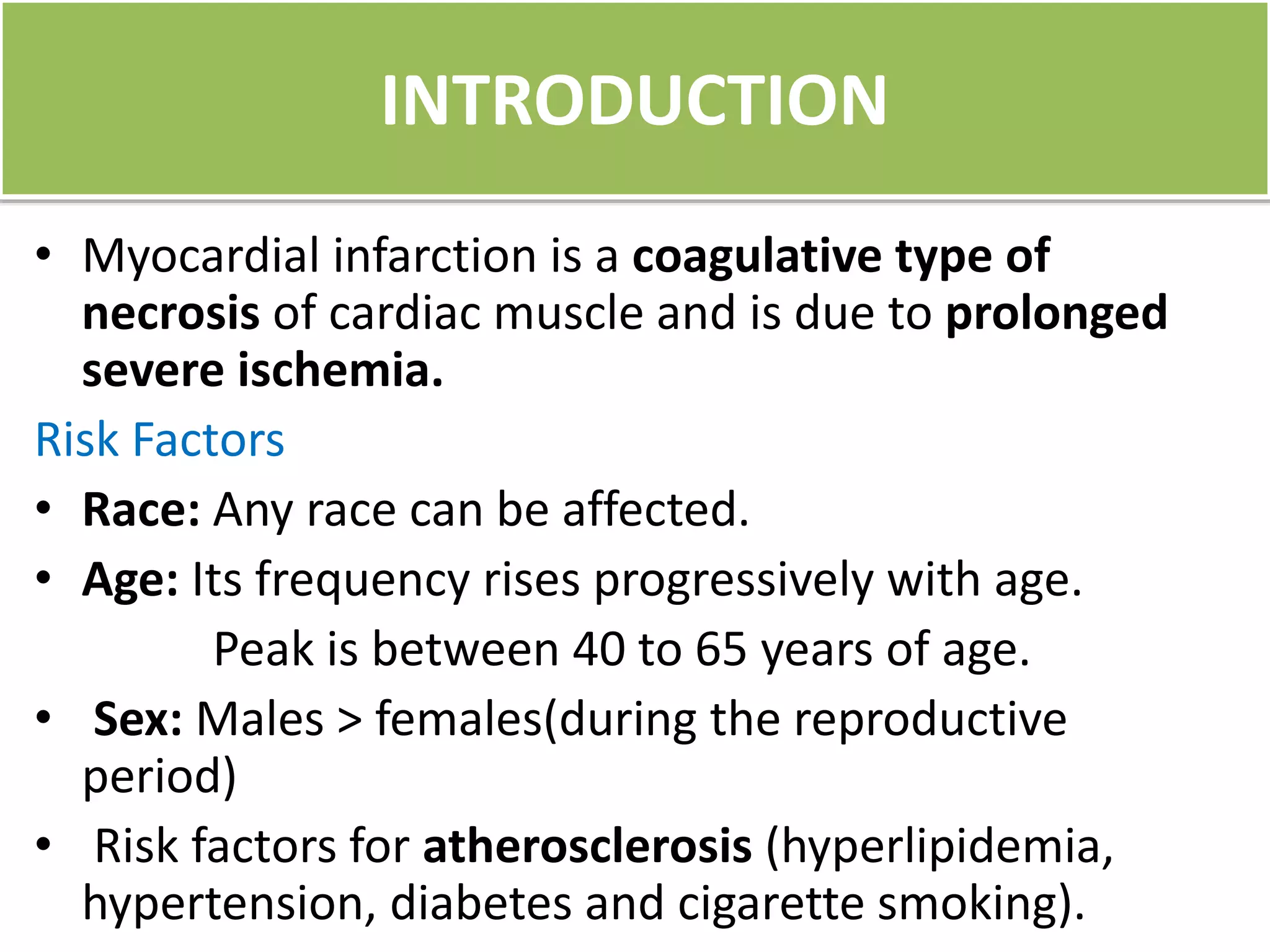 INTRODUCTION

• Myocardial infarction is a coagulative type of necrosis of cardiac muscle and is due to prolonged severe ischemia.

Risk Factors

• Race: Any race can be affected.

• Age: Its frequency rises progressively with age.
Peak is between 40 to 65 years of age.

• Sex: Males > females(during the reproductive period)

• Risk factors for atherosclerosis (hyperlipidemia, hypertension, diabetes and cigarette smoking).